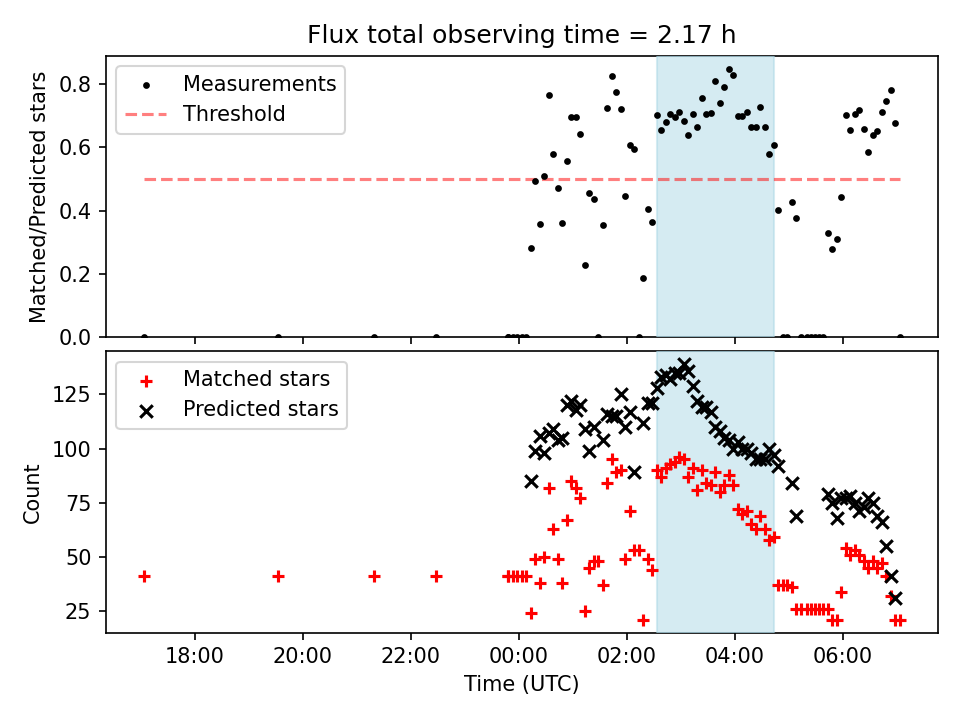 Flux total observing time = 2.17 h

Measurements
Threshold

Matched/Predicted stars

0.8
0.6
0.4
0.2
0.0

Matched stars
Predicted stars

Count

125
100
75
50
25

18:00
20:00
22:00
00:00
02:00
04:00
06:00

Time (UTC)